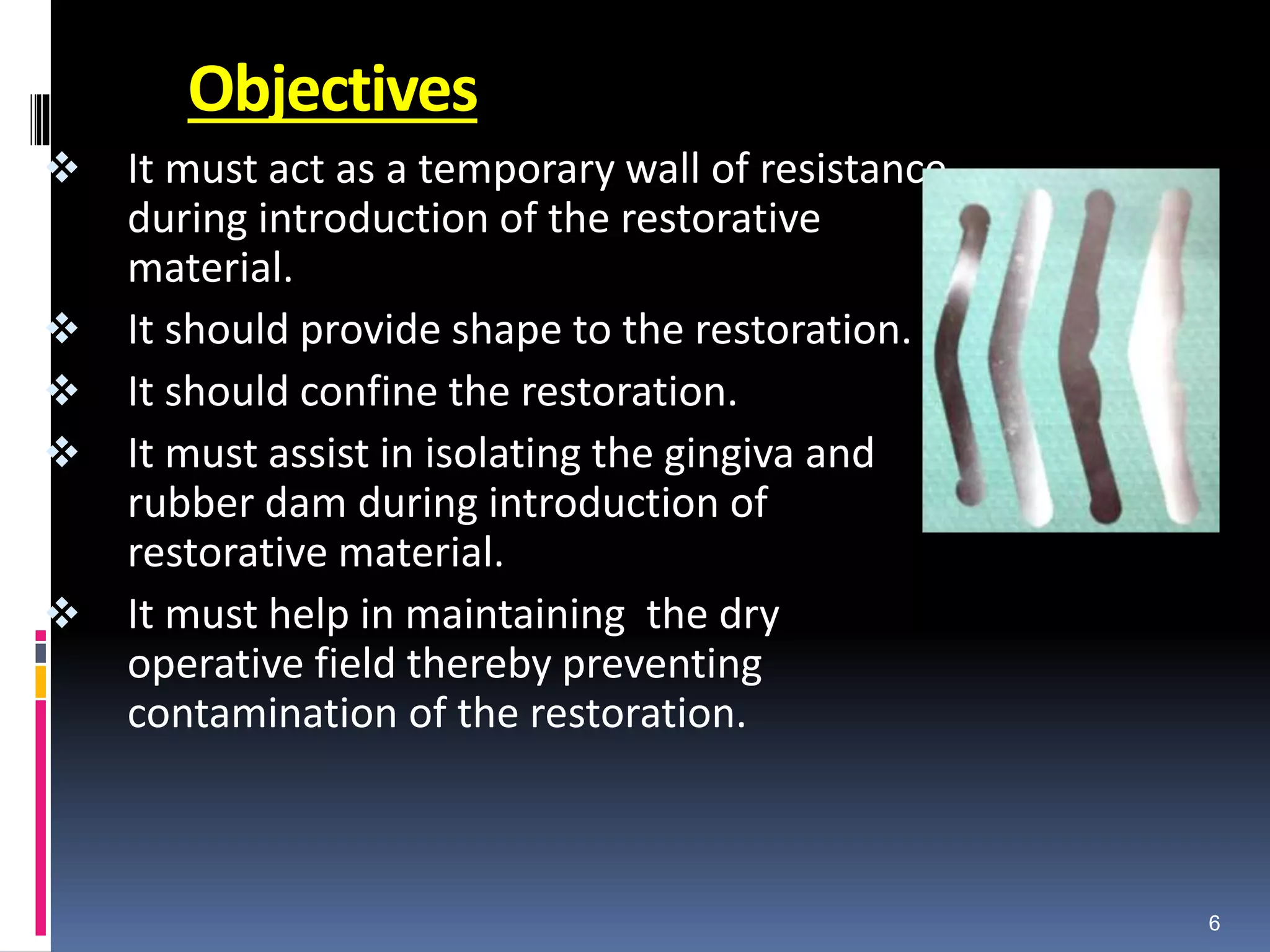 Objectives

❖ It must act as a temporary wall of resistance during introduction of the restorative material.

❖ It should provide shape to the restoration.

❖ It should confine the restoration.

❖ It must assist in isolating the gingiva and rubber dam during introduction of restorative material.

❖ It must help in maintaining the dry operative field thereby preventing contamination of the restoration.

6